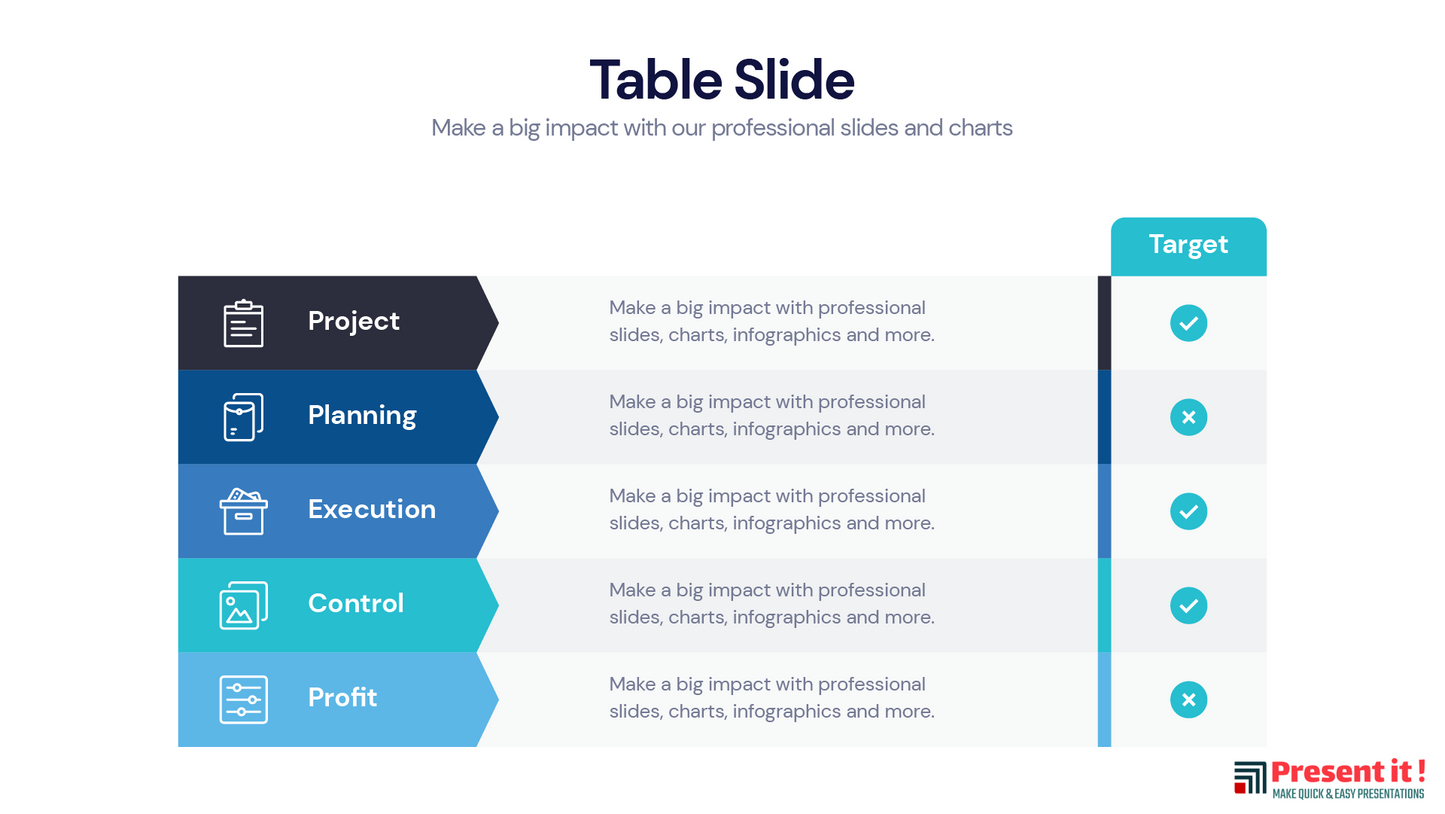 Table Slide

Make a big impact with our professional slides and charts

| | | Target |
|---|---|---|
| Project | Make a big impact with professional slides, charts, infographics and more. | ✓ |
| Planning | Make a big impact with professional slides, charts, infographics and more. | × |
| Execution | Make a big impact with professional slides, charts, infographics and more. | ✓ |
| Control | Make a big impact with professional slides, charts, infographics and more. | ✓ |
| Profit | Make a big impact with professional slides, charts, infographics and more. | × |

Present it !
MAKE QUICK & EASY PRESENTATIONS